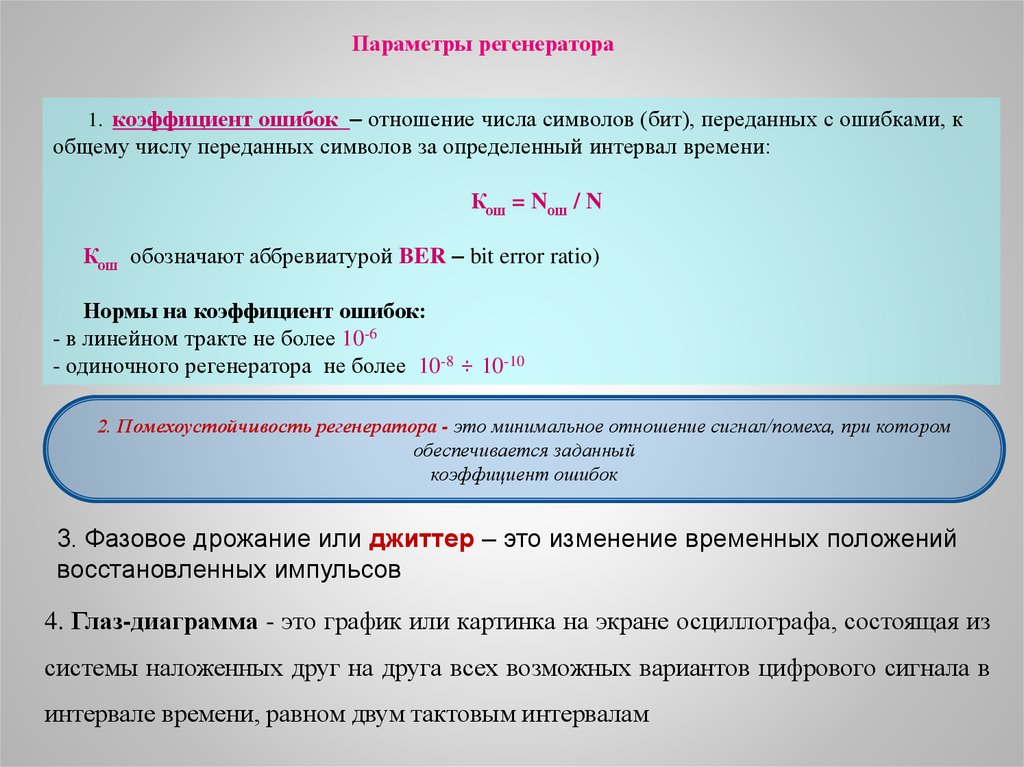 Параметры регенератора

1. коэффициент ошибок – отношение числа символов (бит), переданных с ошибками, к общему числу переданных символов за определенный интервал времени:

$К_{ош} = N_{ош} / N$

$К_{ош}$ обозначают аббревиатурой BER – bit error ratio)

Нормы на коэффициент ошибок:
- в линейном тракте не более $10^{-6}$
- одиночного регенератора не более $10^{-8} \div 10^{-10}$

2. Помехоустойчивость регенератора - это минимальное отношение сигнал/помеха, при котором обеспечивается заданный коэффициент ошибок

3. Фазовое дрожание или джиттер – это изменение временных положений восстановленных импульсов

4. Глаз-диаграмма - это график или картинка на экране осциллографа, состоящая из системы наложенных друг на друга всех возможных вариантов цифрового сигнала в интервале времени, равном двум тактовым интервалам